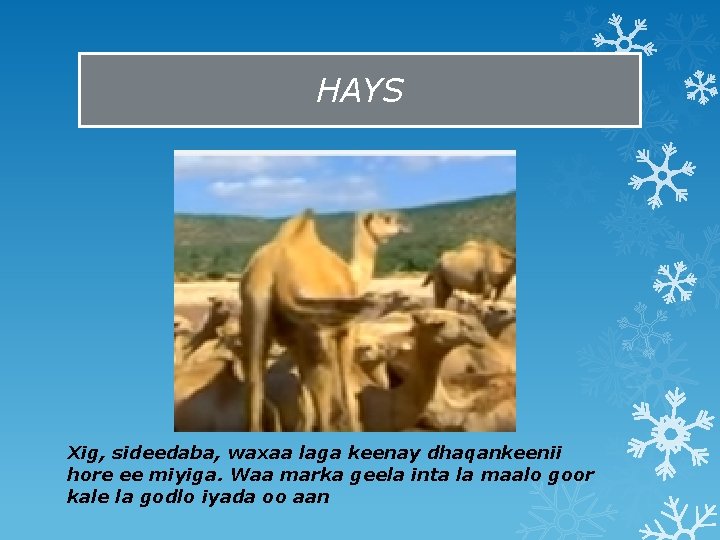 HAYS

Xig, sideedaba, waxaa laga keenay dhaqankeenii hore ee miyiga. Waa marka geela inta la maalo goor kale la godlo iyada oo aan